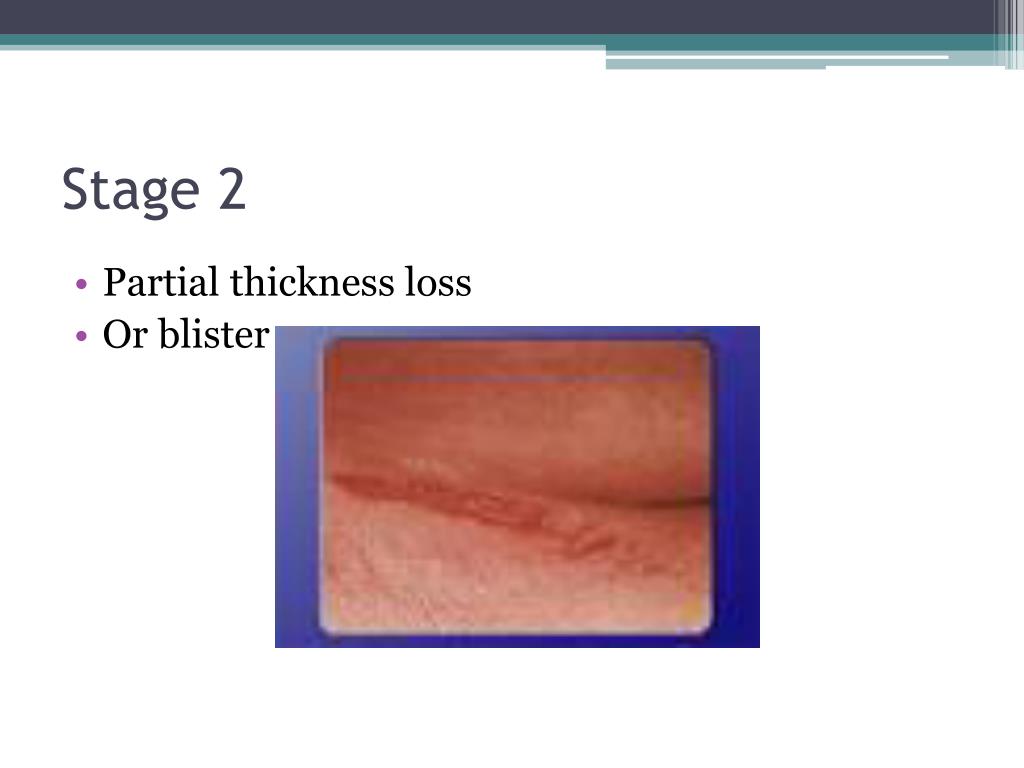 Stage 2

• Partial thickness loss
• Or blister